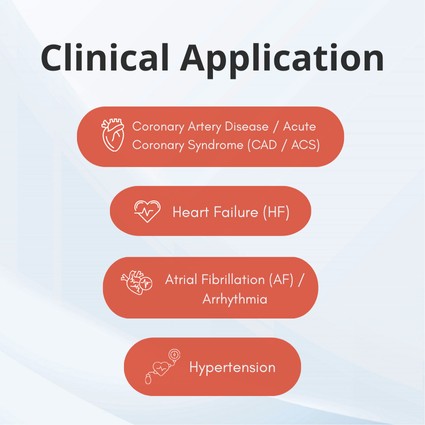 Clinical Application

Coronary Artery Disease / Acute Coronary Syndrome (CAD / ACS)

Heart Failure (HF)

Atrial Fibrillation (AF) / Arrhythmia

Hypertension